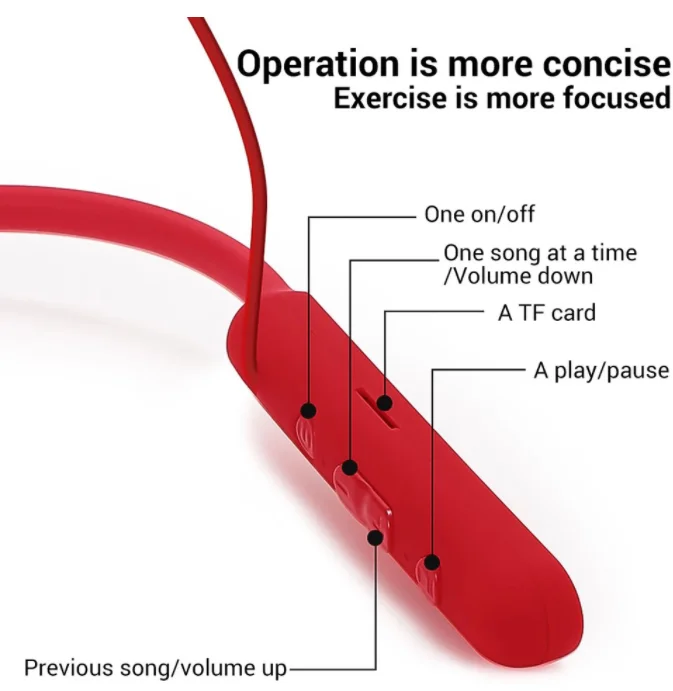 Operation is more concise
Exercise is more focused

One on/off

One song at a time
/Volume down

A TF card

A play/pause

Previous song/volume up